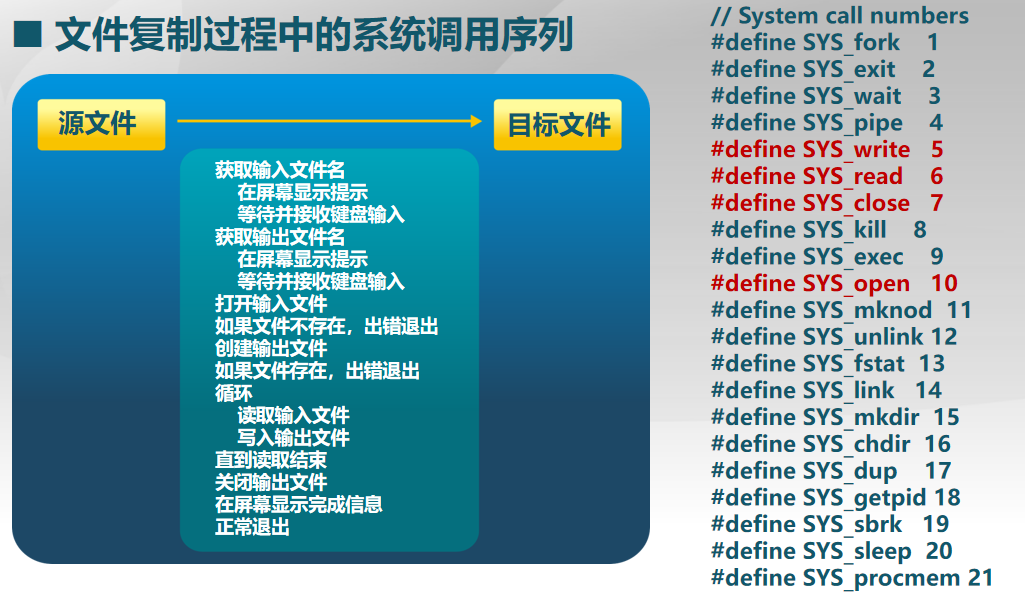 ■ 文件复制过程中的系统调用序列

源文件

目标文件

获取输入文件名
在屏幕显示提示
等待并接收键盘输入
获取输出文件名
在屏幕显示提示
等待并接收键盘输入
打开输入文件
如果文件不存在，出错退出
创建输出文件
如果文件存在，出错退出
循环
读取输入文件
写入输出文件
直到读取结束
关闭输出文件
在屏幕显示完成信息
正常退出

// System call numbers
#define SYS_fork 1
#define SYS_exit 2
#define SYS_wait 3
#define SYS_pipe 4
#define SYS_write 5
#define SYS_read 6
#define SYS_close 7
#define SYS_kill 8
#define SYS_exec 9
#define SYS_open 10
#define SYS_mknod 11
#define SYS_unlink 12
#define SYS_fstat 13
#define SYS_link 14
#define SYS_mkdir 15
#define SYS_chdir 16
#define SYS_dup 17
#define SYS_getpid 18
#define SYS_sbrk 19
#define SYS_sleep 20
#define SYS_procmem 21